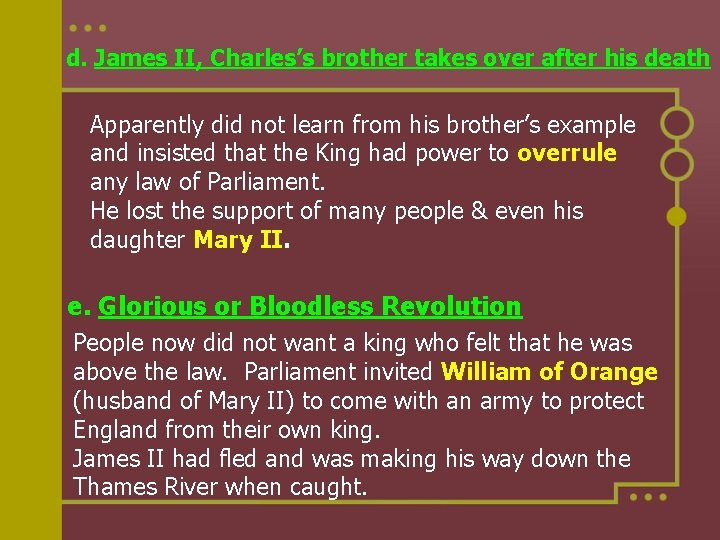 d. James II, Charles’s brother takes over after his death

Apparently did not learn from his brother’s example and insisted that the King had power to overrule any law of Parliament.
He lost the support of many people & even his daughter Mary II.

e. Glorious or Bloodless Revolution

People now did not want a king who felt that he was above the law. Parliament invited William of Orange (husband of Mary II) to come with an army to protect England from their own king.
James II had fled and was making his way down the Thames River when caught.